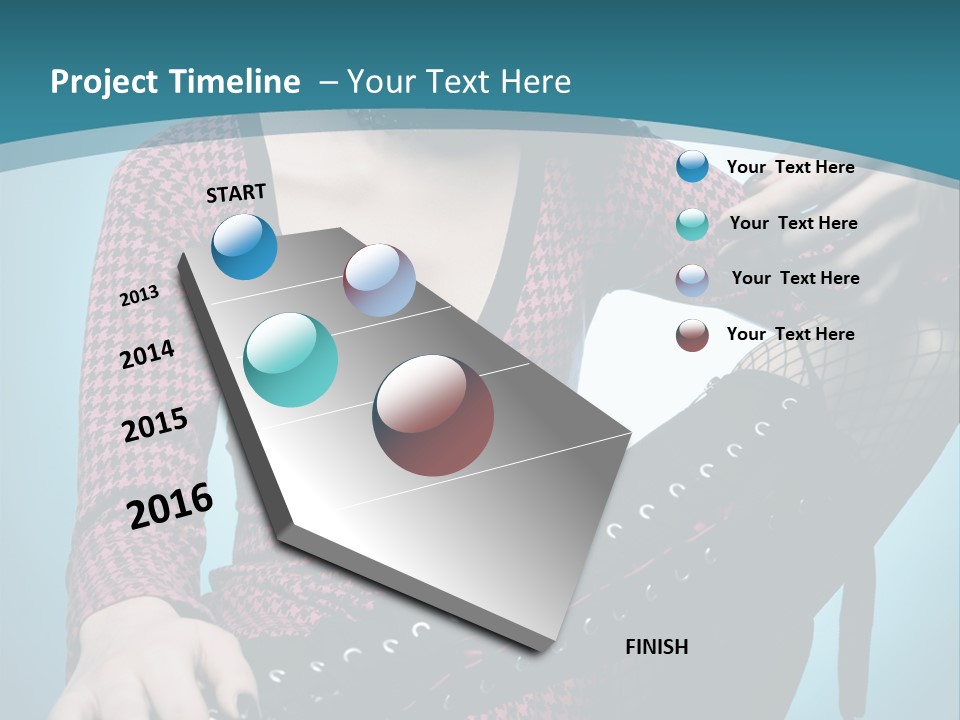 Project Timeline – Your Text Here

START

2013

2014

2015

2016

FINISH

Your Text Here

Your Text Here

Your Text Here

Your Text Here